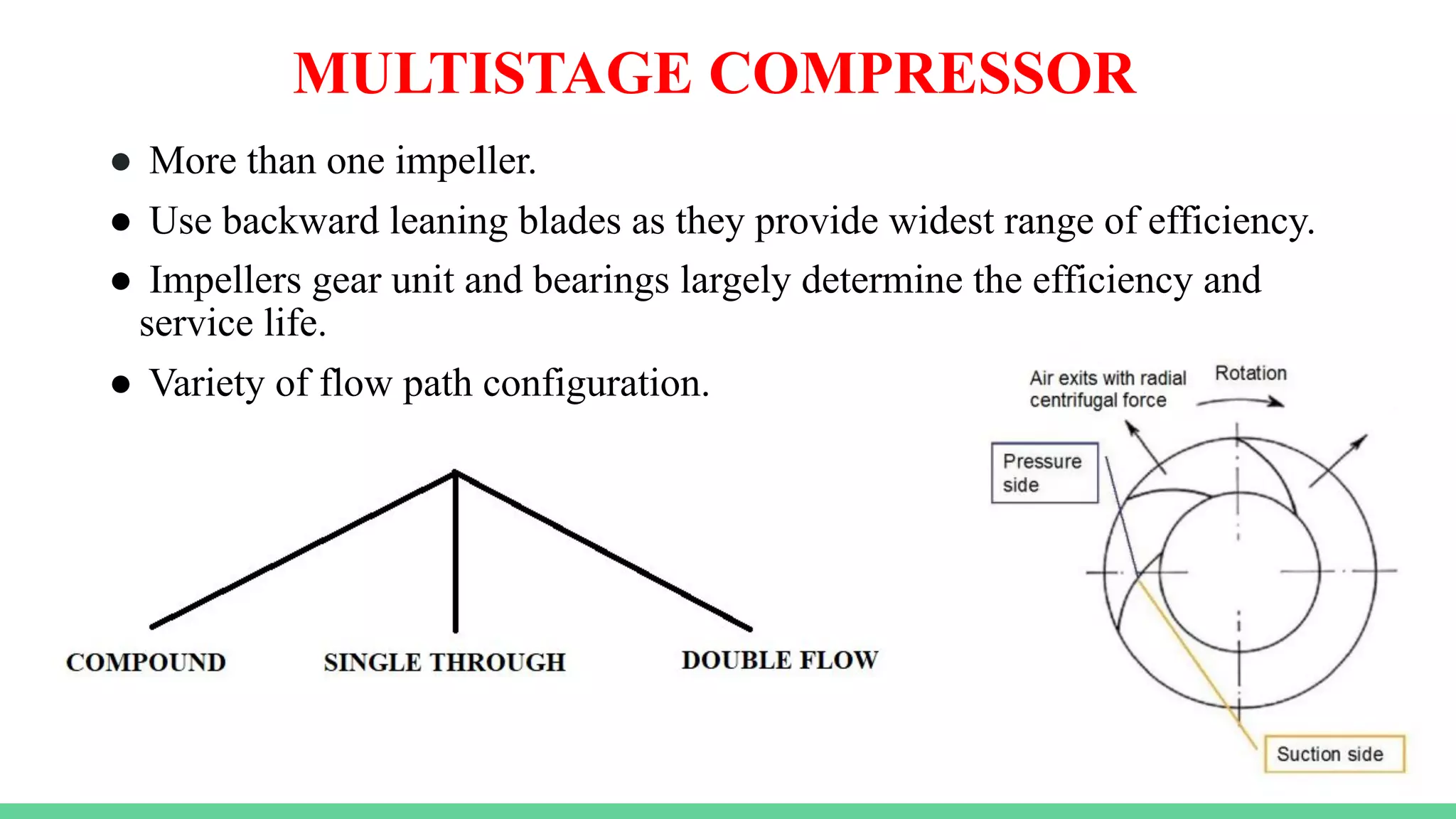 MULTISTAGE COMPRESSOR

● More than one impeller.

● Use backward leaning blades as they provide widest range of efficiency.

● Impellers gear unit and bearings largely determine the efficiency and service life.

● Variety of flow path configuration.

COMPOUND

SINGLE THROUGH

DOUBLE FLOW

Air exits with radial centrifugal force

Rotation

Pressure side

Suction side